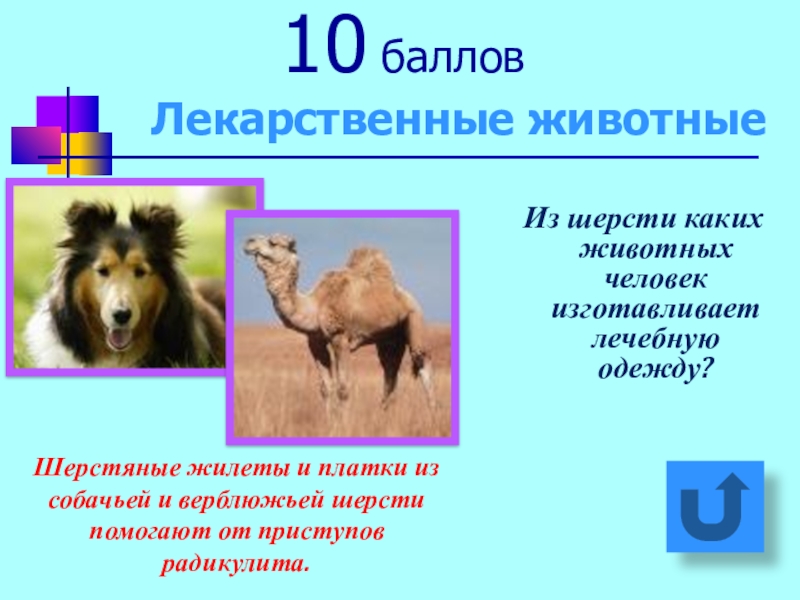 10 баллов

Лекарственные животные

Из шерсти каких животных человек изготавливает лечебную одежду?

Шерстяные жилеты и платки из собачьей и верблюжьей шерсти помогают от приступов радикулита.